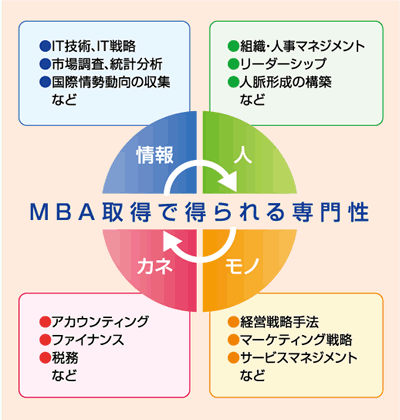 ●IT技術、IT戦略
●市場調査、統計分析
●国際情勢動向の収集
など

●組織・人事マネジメント
●リーダーシップ
●人脈形成の構築
など

情報

人

MBA取得で得られる専門性

カネ

モノ

●アカウンティング
●ファイナンス
●税務
など

●経営戦略手法
●マーケティング戦略
●サービスマネジメント
など